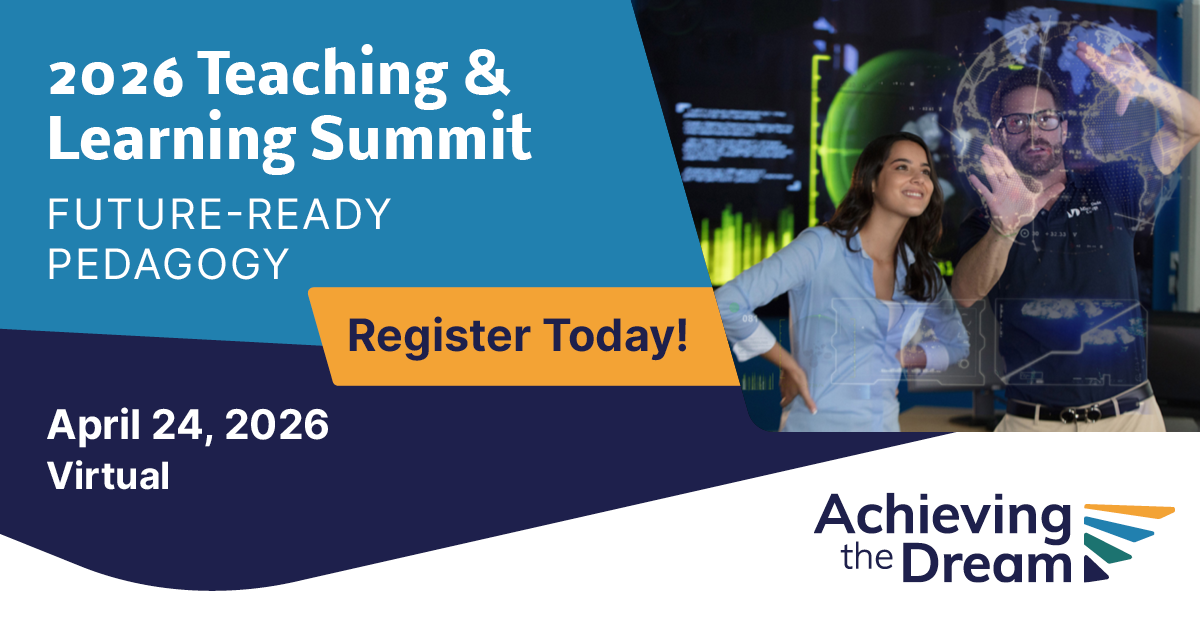 2026 Teaching & Learning Summit

FUTURE-READY PEDAGOGY

Register Today!

April 24, 2026
Virtual

Achieving the Dream